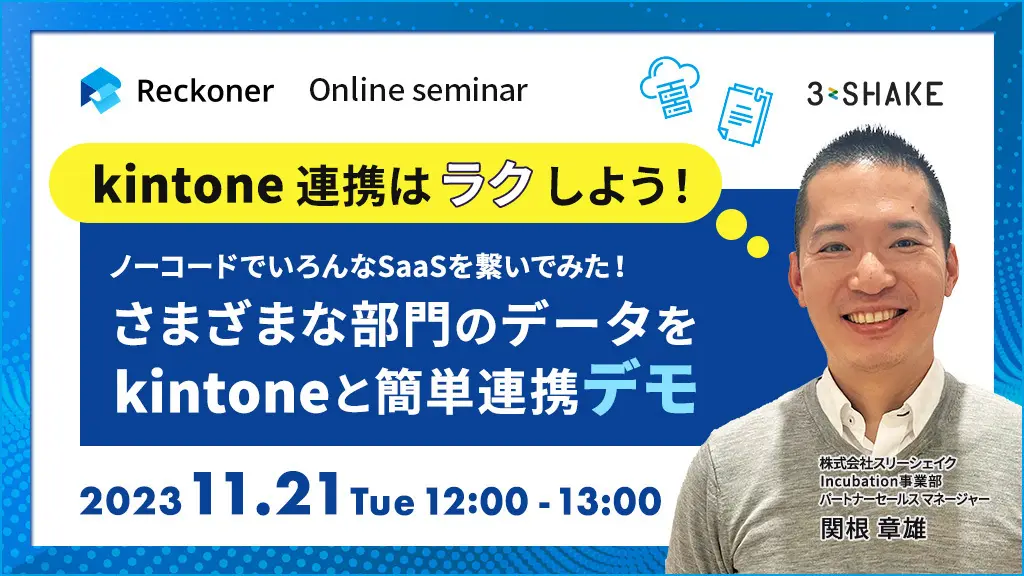 Reckoner Online seminar

3-SHAKE

kintone 連携は ラク しよう!

ノーコードでいろんなSaaSを繋いでみた!
さまざまな部門のデータを kintoneと簡単連携デモ

2023 11.21 Tue 12:00 - 13:00

株式会社スリーシェイク
Incubation事業部
パートナーセールス マネージャー
関根 章雄